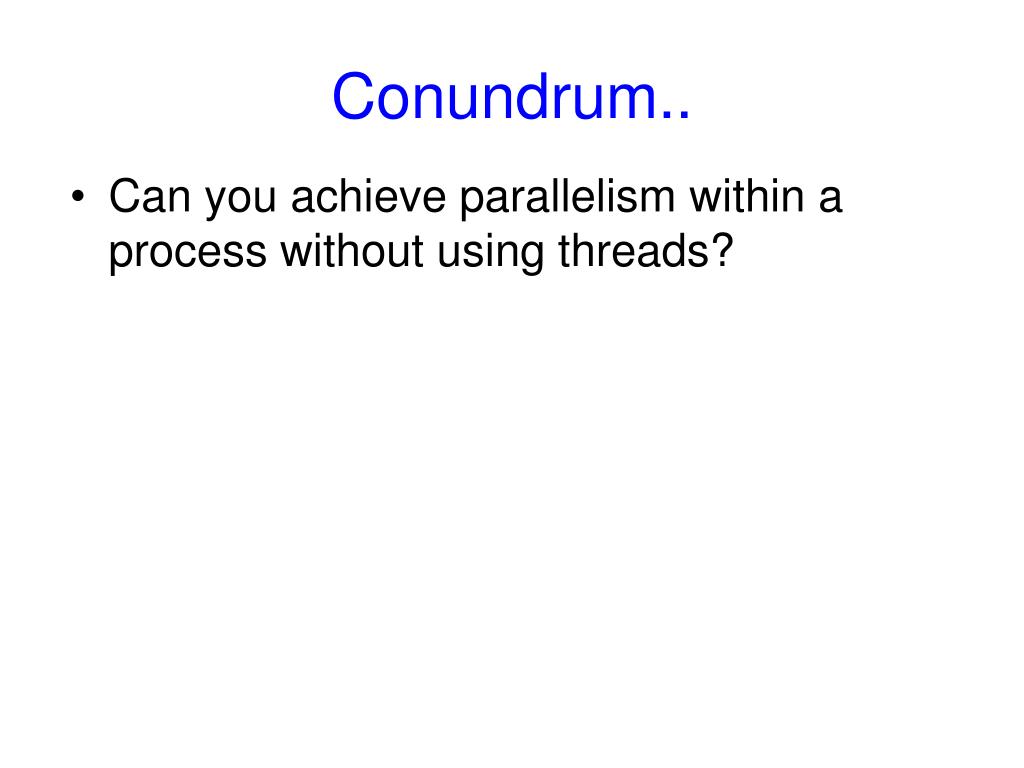 Conundrum..

• Can you achieve parallelism within a process without using threads?